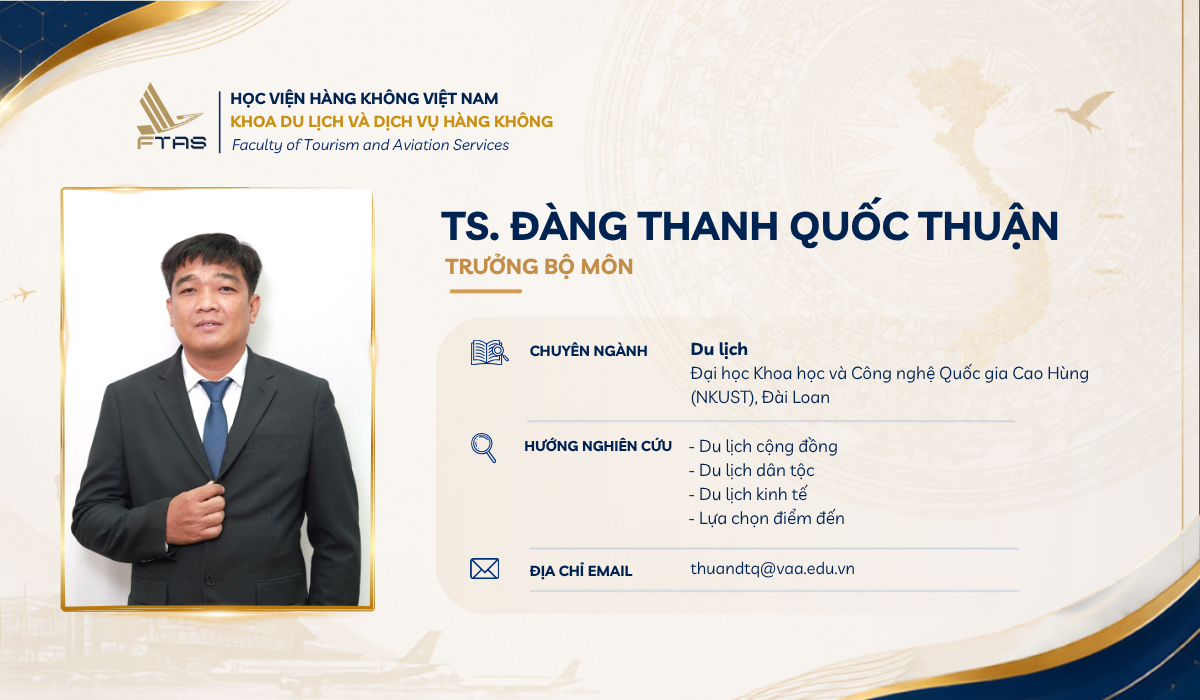 FTAS

HỌC VIỆN HÀNG KHÔNG VIỆT NAM
KHOA DU LỊCH VÀ DỊCH VỤ HÀNG KHÔNG
Faculty of Tourism and Aviation Services

TS. ĐÀNG THANH QUỐC THUẬN
TRƯỞNG BỘ MÔN

CHUYÊN NGÀNH
Du lịch
Đại học Khoa học và Công nghệ Quốc gia Cao Hùng (NKUST), Đài Loan

HƯỚNG NGHIÊN CỨU
- Du lịch cộng đồng
- Du lịch dân tộc
- Du lịch kinh tế
- Lựa chọn điểm đến

ĐỊA CHỈ EMAIL
thuandtq@vaa.edu.vn